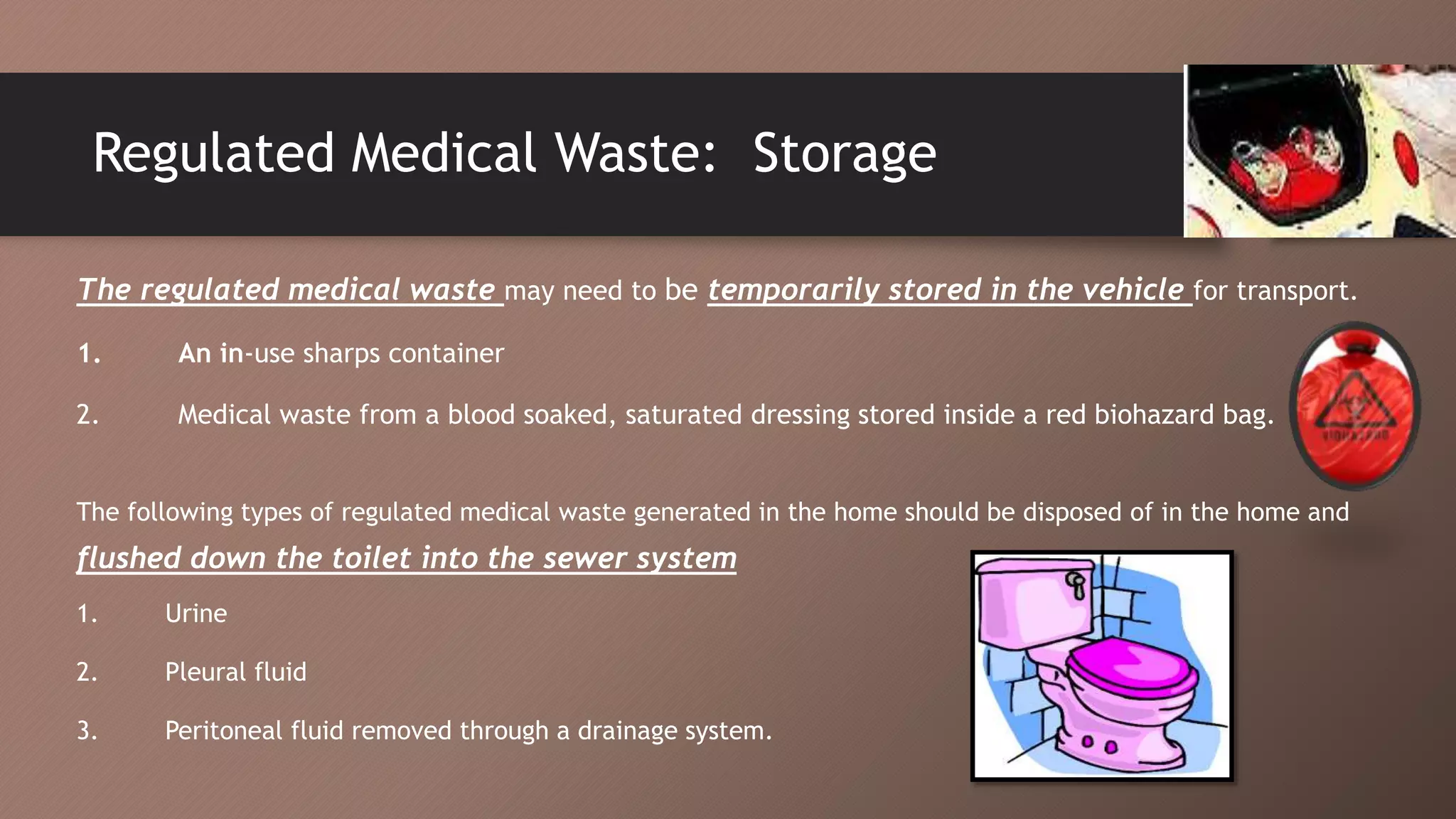 Regulated Medical Waste: Storage

The regulated medical waste may need to be temporarily stored in the vehicle for transport.

1. An in-use sharps container

2. Medical waste from a blood soaked, saturated dressing stored inside a red biohazard bag.

BIOHAZARD

The following types of regulated medical waste generated in the home should be disposed of in the home and flushed down the toilet into the sewer system

1. Urine

2. Pleural fluid

3. Peritoneal fluid removed through a drainage system.